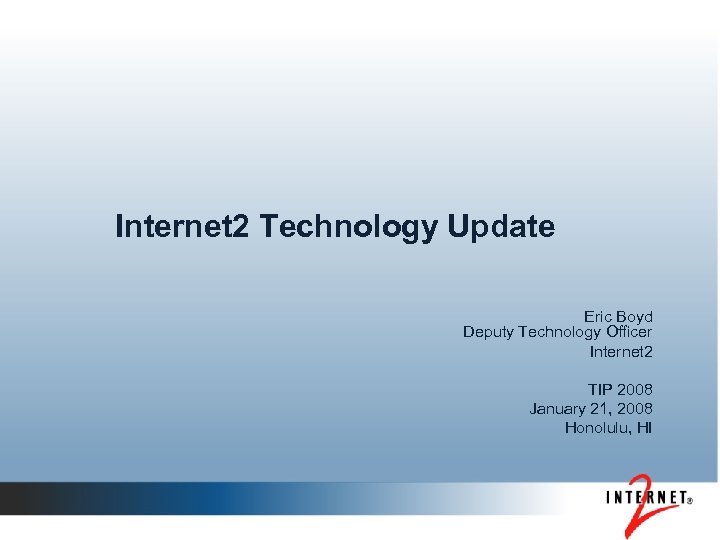 Internet2 Technology Update

Eric Boyd
Deputy Technology Officer
Internet2

TIP 2008
January 21, 2008
Honolulu, HI

INTERNET® 2